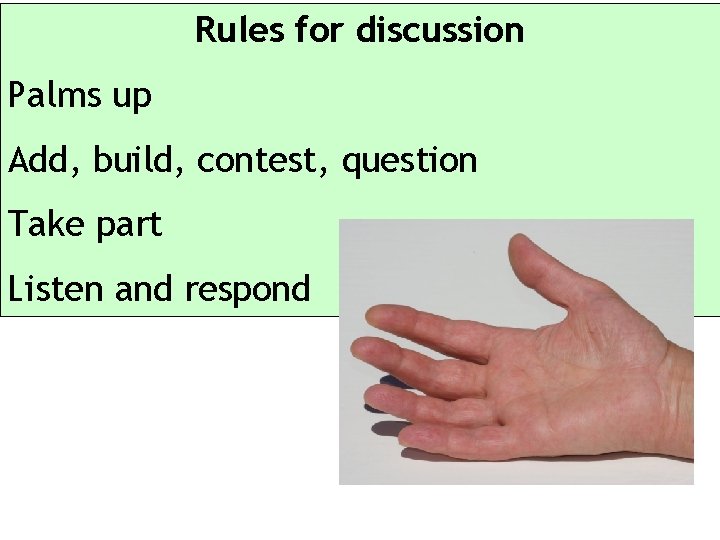 Rules for discussion

Palms up

Add, build, contest, question

Take part

Listen and respond